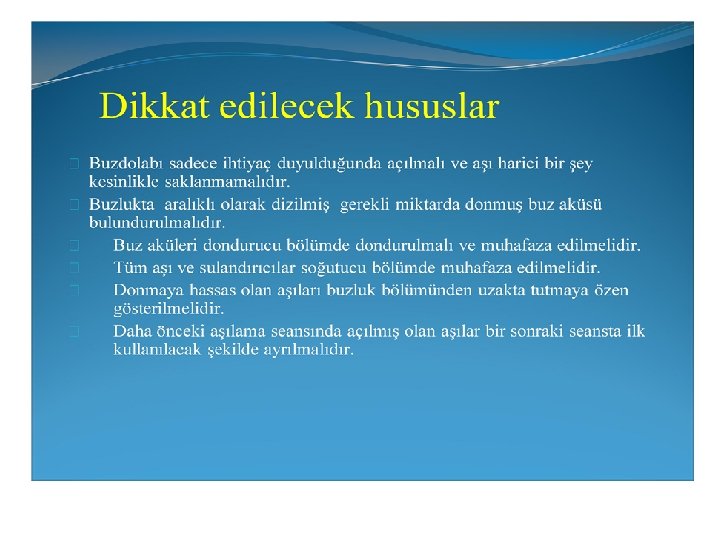 Dikkat edilecek hususlar

Buzdolabı sadece ihtiyaç duyulduğunda açılmalı ve aşı harici bir şey kesinlikle saklanmamalıdır.

Buzlukta aralıklı olarak dizilmiş gerekli miktarda donmuş buz aküsü bulundurulmalıdır.

Buz aküleri dondurucu bölümde dondurulmalı ve muhafaza edilmelidir.

Tüm aşı ve sulandırıcılar soğutucu bölümde muhafaza edilmelidir.

Donmaya hassas olan aşıları buzluk bölümünden uzakta tutmaya özen gösterilmelidir.

Daha önceki aşılama seansında açılmış olan aşılar bir sonraki seansta ilk kullanılacak şekilde ayrılmalıdır.